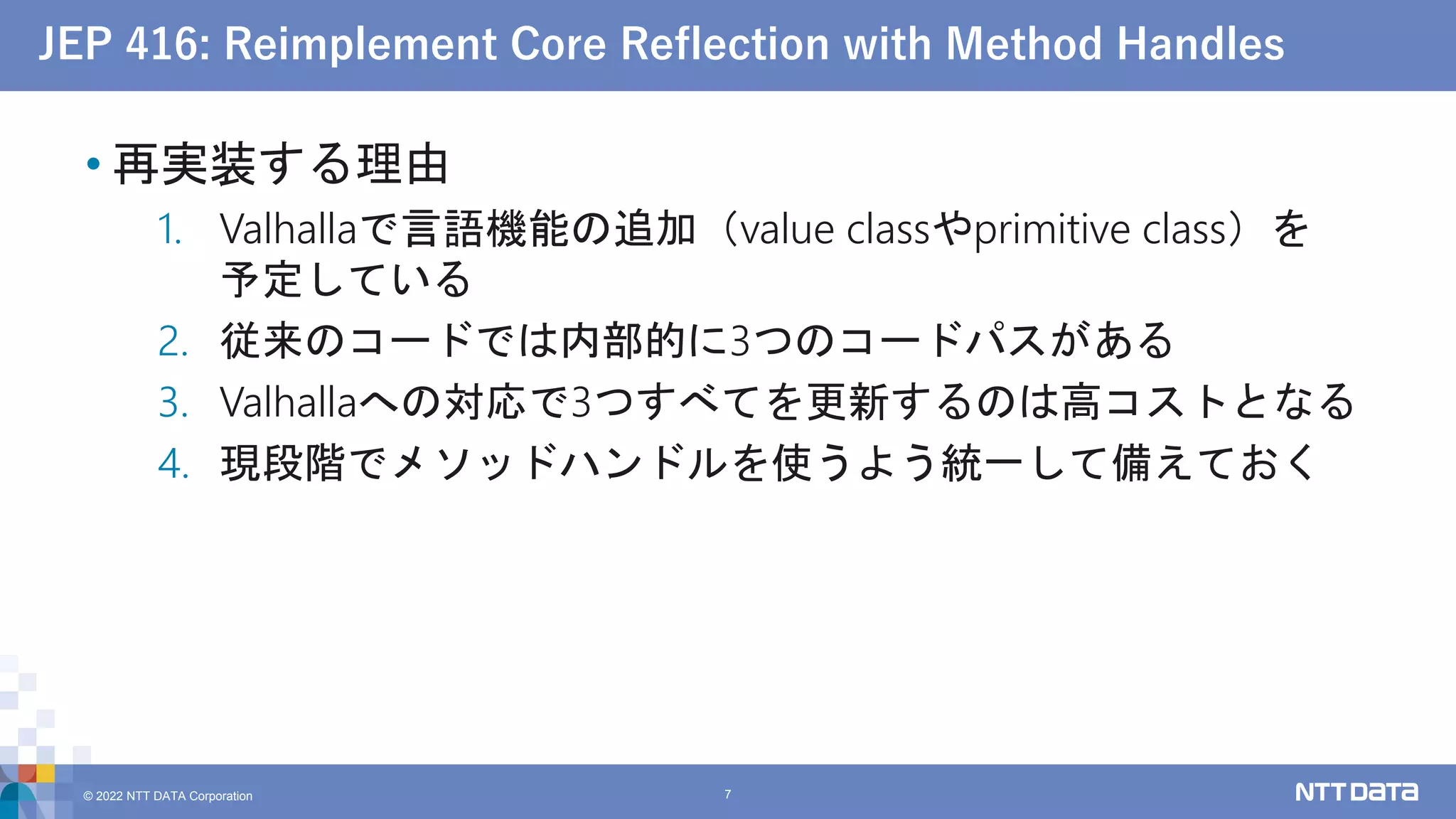 JEP 416: Reimplement Core Reflection with Method Handles

• 再実装する理由

1. Valhallaで言語機能の追加（value classやprimitive class）を予定している
2. 従来のコードでは内部的に3つのコードパスがある
3. Valhallaへの対応で3つすべてを更新するのは高コストとなる
4. 現段階でメソッドハンドルを使うよう統一して備えておく

© 2022 NTT DATA Corporation

7

NTT DATA